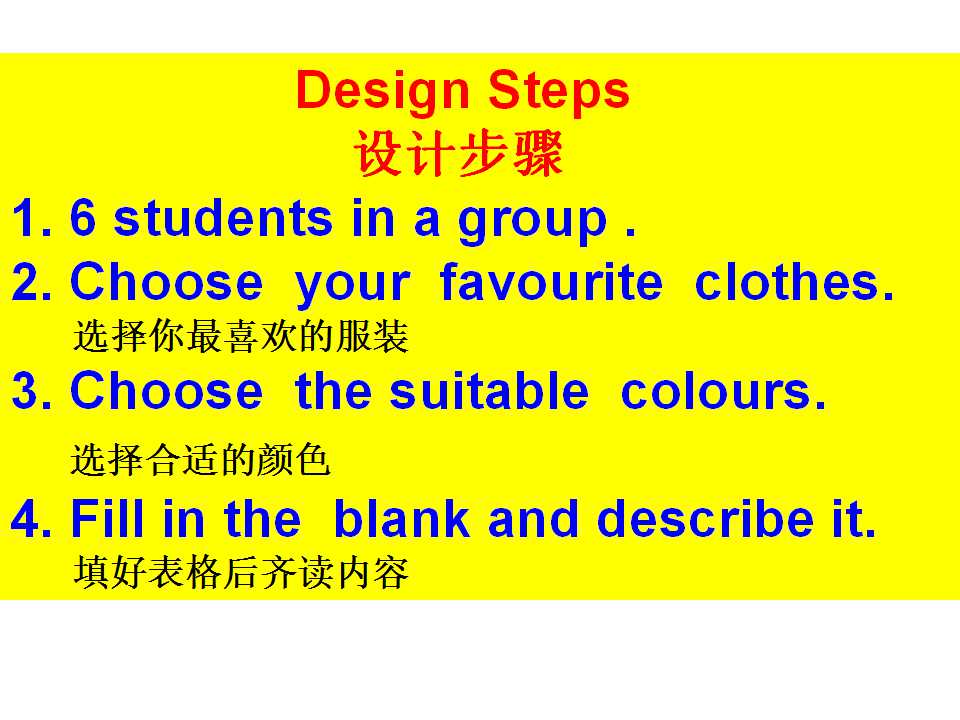 Design Steps
设计步骤

1. 6 students in a group .

2. Choose your favourite clothes.
选择你最喜欢的服装

3. Choose the suitable colours.
选择合适的颜色

4. Fill in the blank and describe it.
填好表格后齐读内容